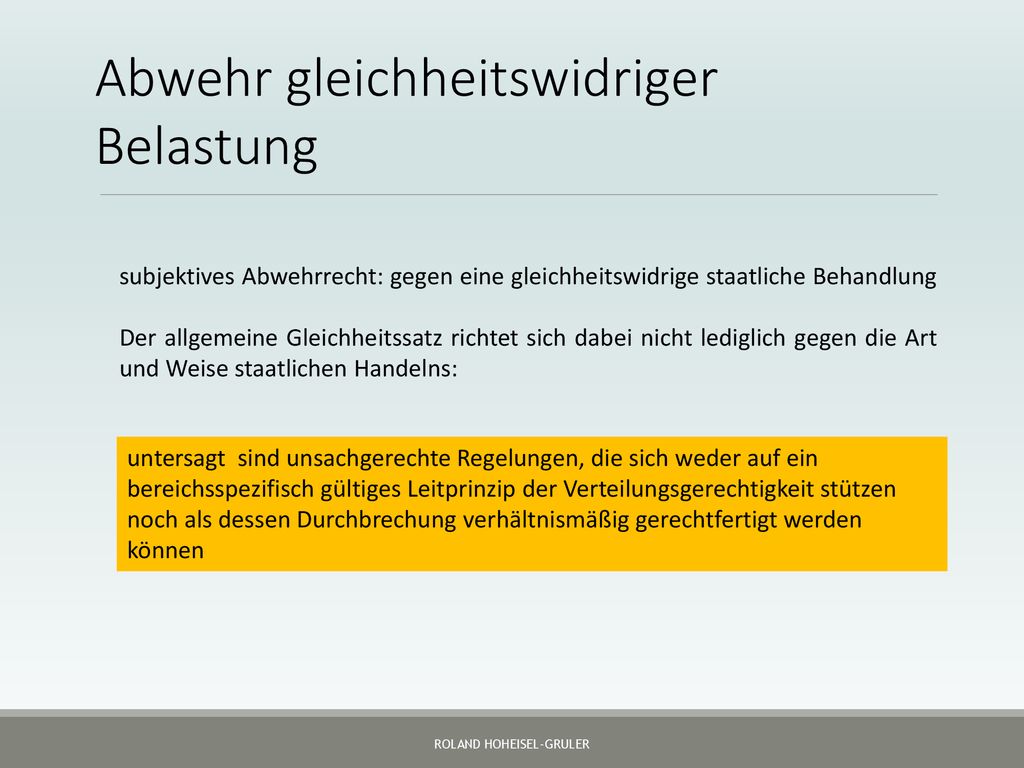 Abwehr gleichheitswidriger Belastung

subjektives Abwehrrecht: gegen eine gleichheitswidrige staatliche Behandlung

Der allgemeine Gleichheitssatz richtet sich dabei nicht lediglich gegen die Art und Weise staatlichen Handelns:

untersagt sind unsachgerechte Regelungen, die sich weder auf ein bereichsspezifisch gültiges Leitprinzip der Verteilungsgerechtigkeit stützen noch als dessen Durchbrechung verhältnismäßig gerechtfertigt werden können

ROLAND HOHEISEL-GRULER